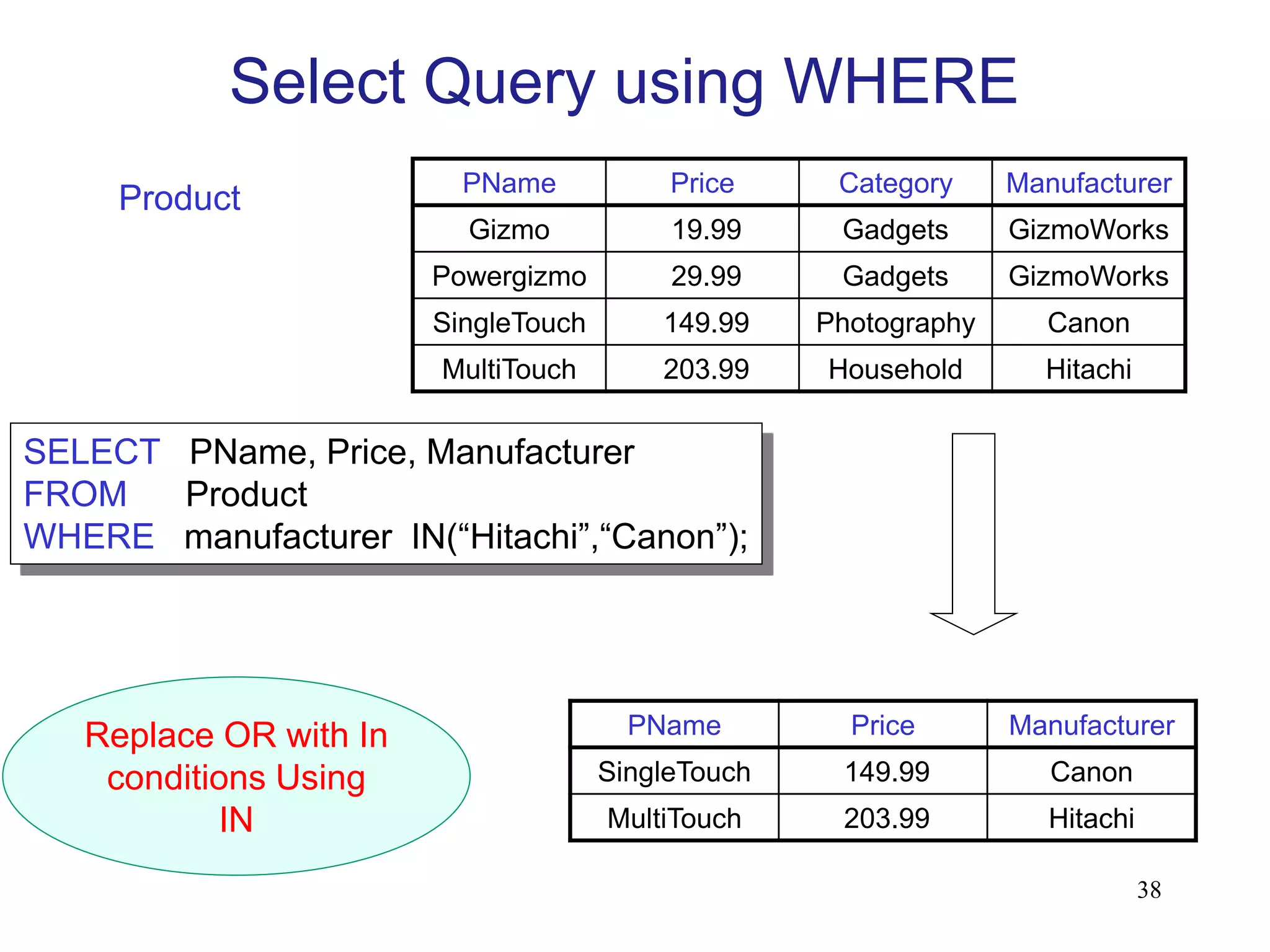 Select Query using WHERE

Product

| PName | Price | Category | Manufacturer |
|---|---|---|---|
| Gizmo | 19.99 | Gadgets | GizmoWorks |
| Powergizmo | 29.99 | Gadgets | GizmoWorks |
| SingleTouch | 149.99 | Photography | Canon |
| MultiTouch | 203.99 | Household | Hitachi |

SELECT PName, Price, Manufacturer
FROM Product
WHERE manufacturer IN(“Hitachi”,“Canon”);

Replace OR with In conditions Using IN

| PName | Price | Manufacturer |
|---|---|---|
| SingleTouch | 149.99 | Canon |
| MultiTouch | 203.99 | Hitachi |

38